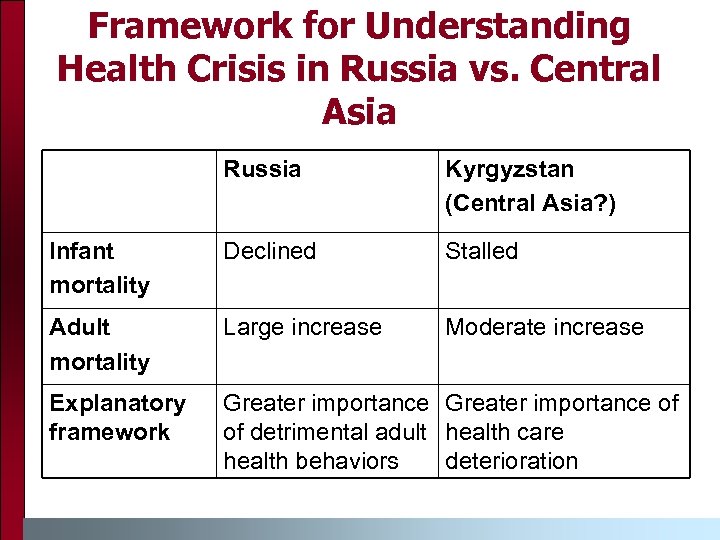 Framework for Understanding Health Crisis in Russia vs. Central Asia

| | Russia | Kyrgyzstan (Central Asia?) |
|---|---|---|
| Infant mortality | Declined | Stalled |
| Adult mortality | Large increase | Moderate increase |
| Explanatory framework | Greater importance of detrimental adult health behaviors | Greater importance of health care deterioration |